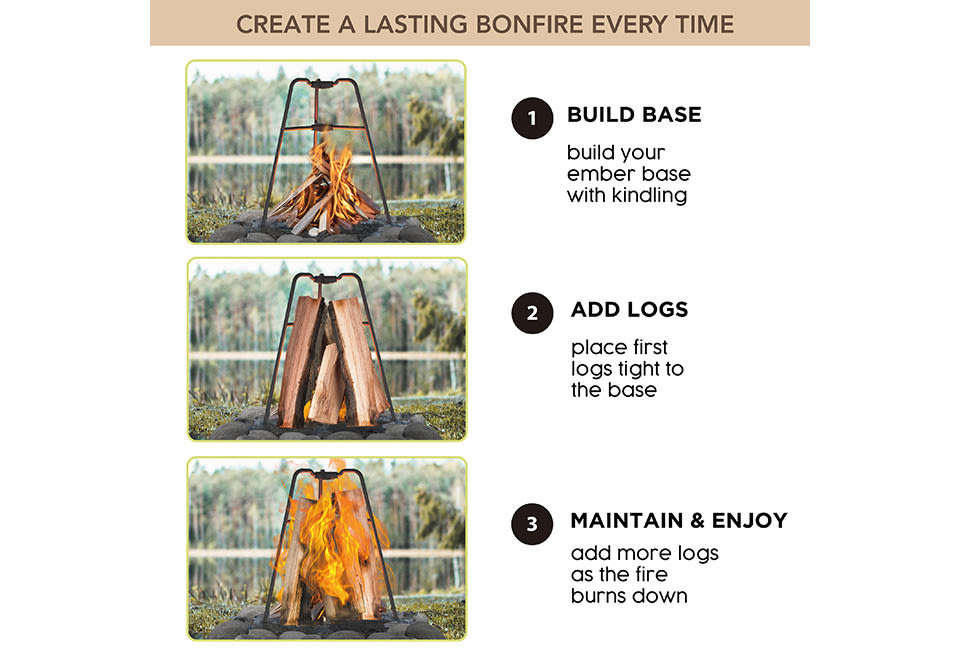 CREATE A LASTING BONFIRE EVERY TIME

1 BUILD BASE

build your ember base with kindling

2 ADD LOGS

place first logs tight to the base

3 MAINTAIN & ENJOY

add more logs as the fire burns down